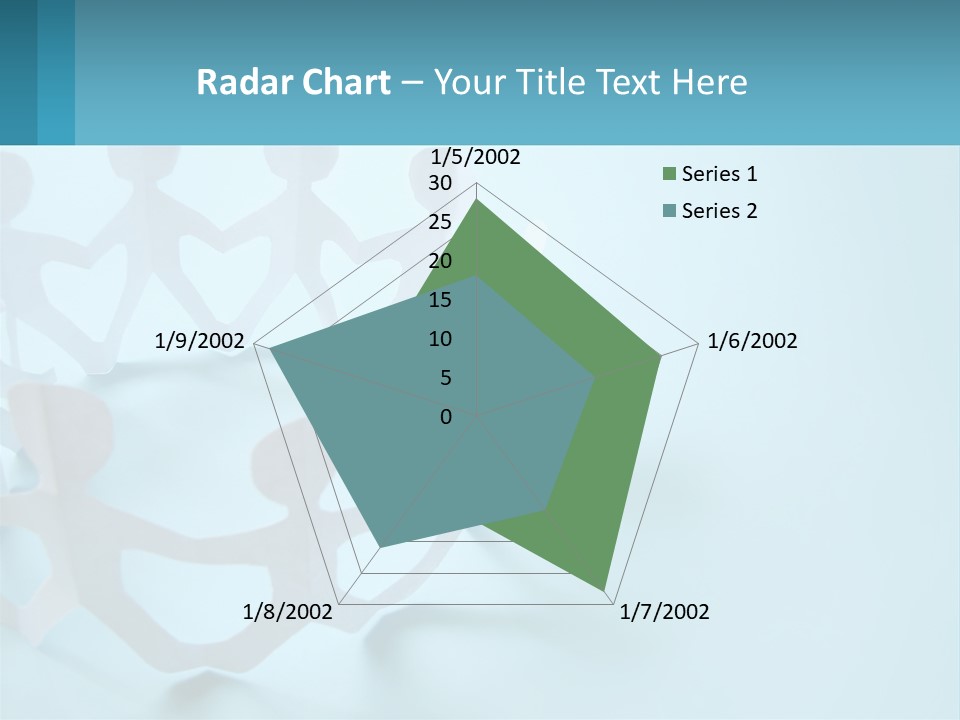 Radar Chart – Your Title Text Here

1/5/2002
30
25
20
15
10
5
0
1/6/2002
1/7/2002
1/8/2002
1/9/2002

Series 1
Series 2